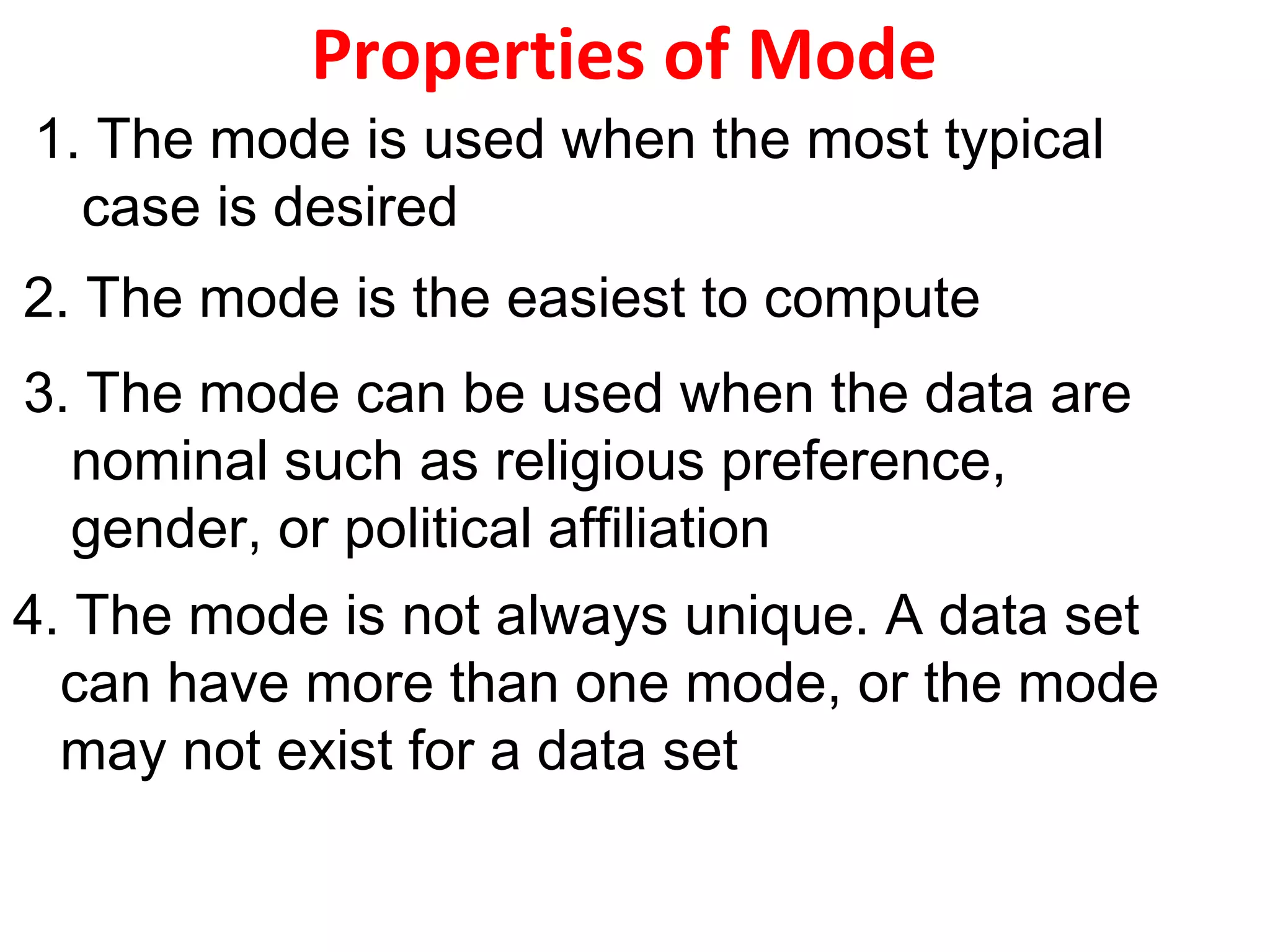 Properties of Mode

1. The mode is used when the most typical case is desired

2. The mode is the easiest to compute

3. The mode can be used when the data are nominal such as religious preference, gender, or political affiliation

4. The mode is not always unique. A data set can have more than one mode, or the mode may not exist for a data set